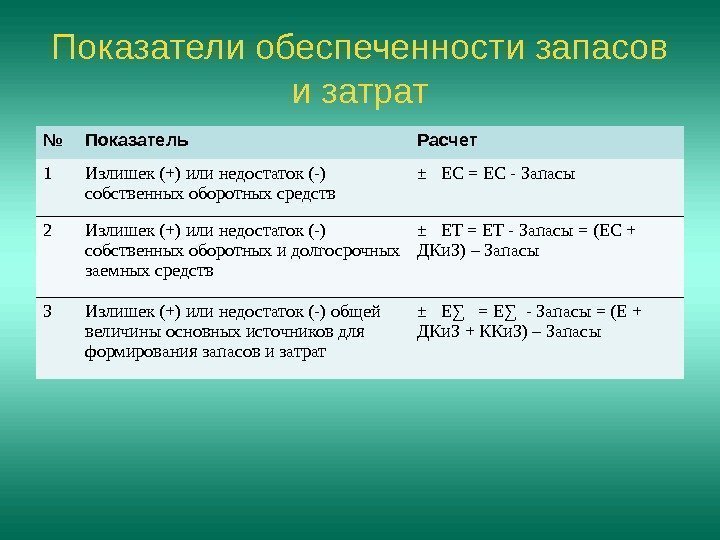 Показатели обеспеченности запасов и затрат

| № | Показатель | Расчет |
|---|---|---|
| 1 | Излишек (+) или недостаток (-) собственных оборотных средств | ± ЕС = ЕС - Запасы |
| 2 | Излишек (+) или недостаток (-) собственных оборотных и долгосрочных заемных средств | ± ЕТ = ЕТ - Запасы = (ЕС + ДКиЗ) – Запасы |
| 3 | Излишек (+) или недостаток (-) общей величины основных источников для формирования запасов и затрат | ± Е∑ = Е∑ - Запасы = (Е + ДКиЗ + ККиЗ) – Запасы |